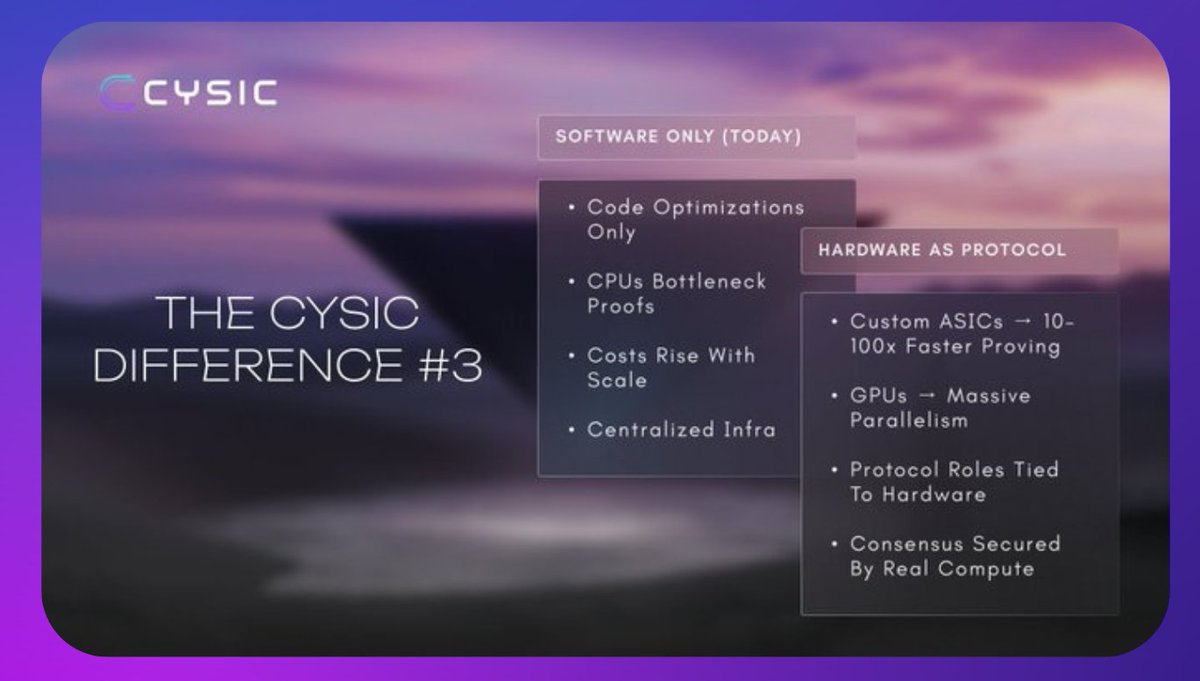 CYSIC

THE CYSIC DIFFERENCE #3

SOFTWARE ONLY (TODAY)

• Code Optimizations Only

• CPUs Bottleneck Proofs

• Costs Rise With Scale

• Centralized Infra

HARDWARE AS PROTOCOL

• Custom ASICs → 10-100x Faster Proving

• GPUs → Massive Parallelism

• Protocol Roles Tied To Hardware

• Consensus Secured By Real Compute